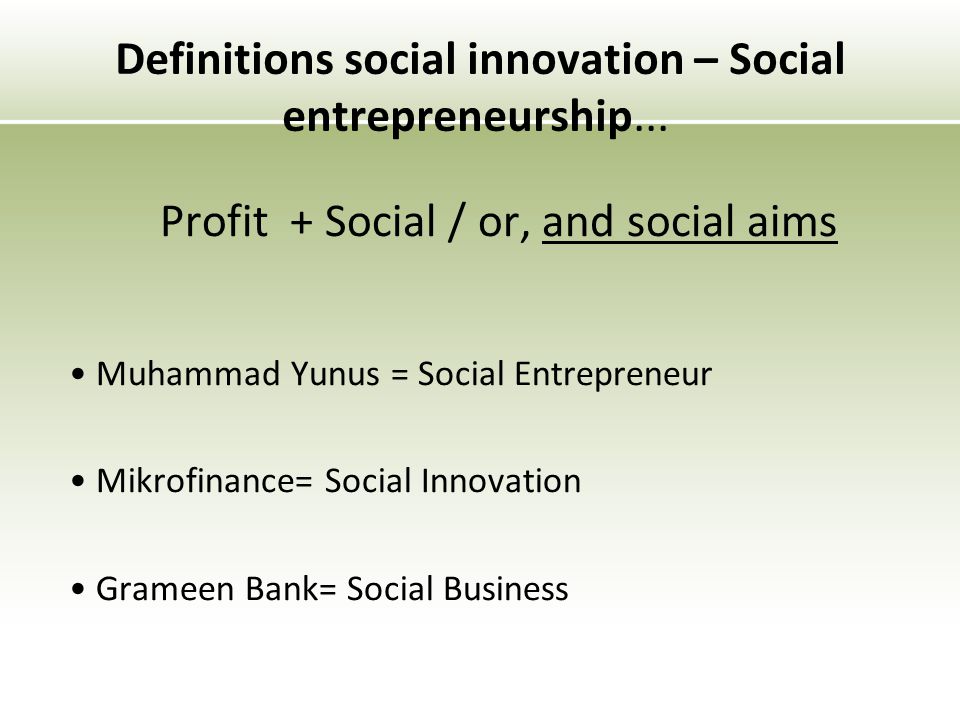 Definitions social innovation – Social entrepreneurship...

Profit + Social / or, and social aims

• Muhammad Yunus = Social Entrepreneur

• Mikrofinance= Social Innovation

• Grameen Bank= Social Business